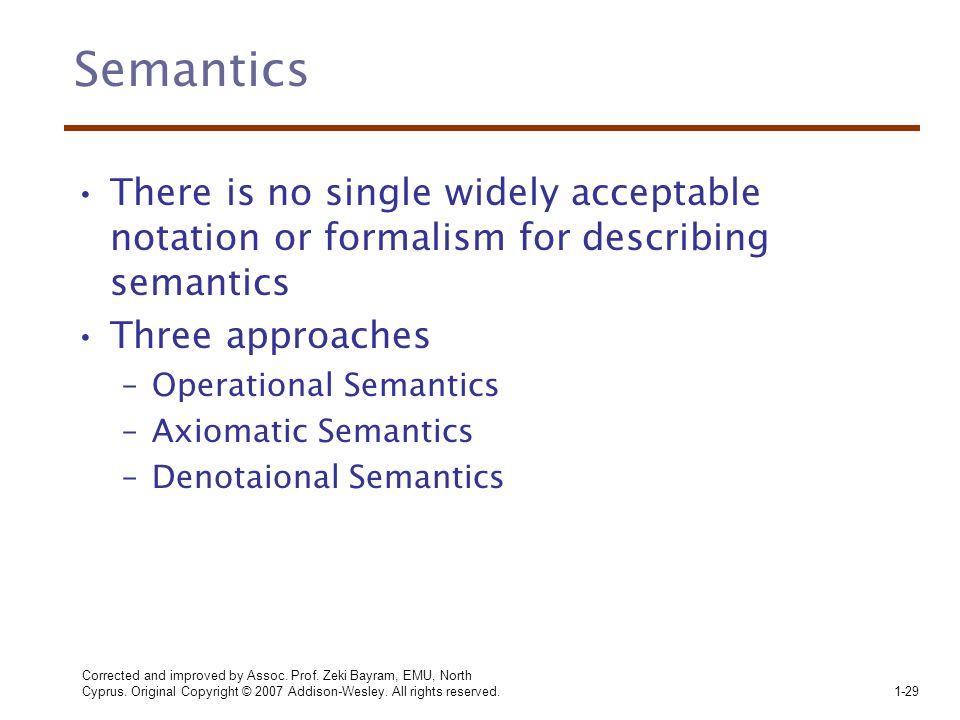 Semantics

• There is no single widely acceptable notation or formalism for describing semantics

• Three approaches
 – Operational Semantics
 – Axiomatic Semantics
 – Denotaional Semantics

Corrected and improved by Assoc. Prof. Zeki Bayram, EMU, North Cyprus. Original Copyright © 2007 Addison-Wesley. All rights reserved.

1-29